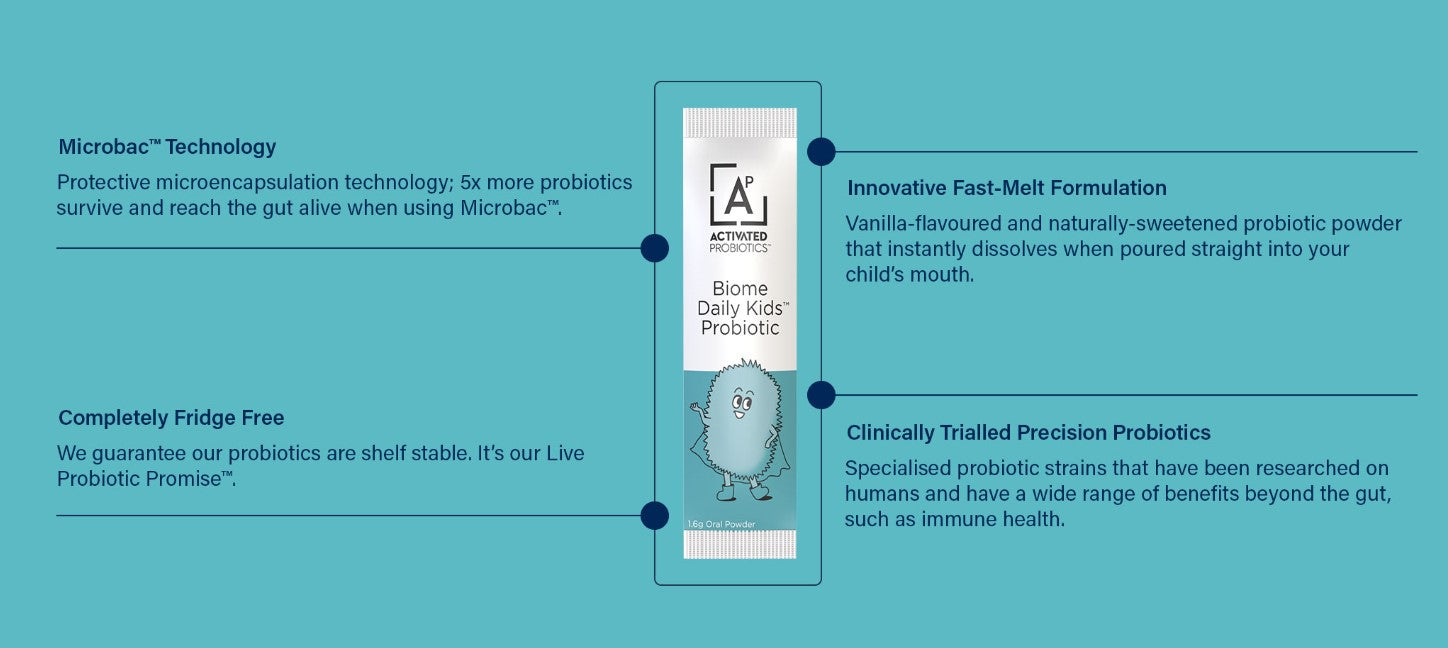 Microbac™ Technology

Protective microencapsulation technology; 5x more probiotics survive and reach the gut alive when using Microbac™.

Completely Fridge Free

We guarantee our probiotics are shelf stable. It's our Live Probiotic Promise™.

AP
ACTIVATED PROBIOTICS™

Biome Daily Kids™ Probiotic

1.6g Oral Powder

Innovative Fast-Melt Formulation

Vanilla-flavoured and naturally-sweetened probiotic powder that instantly dissolves when poured straight into your child's mouth.

Clinically Trialled Precision Probiotics

Specialised probiotic strains that have been researched on humans and have a wide range of benefits beyond the gut, such as immune health.